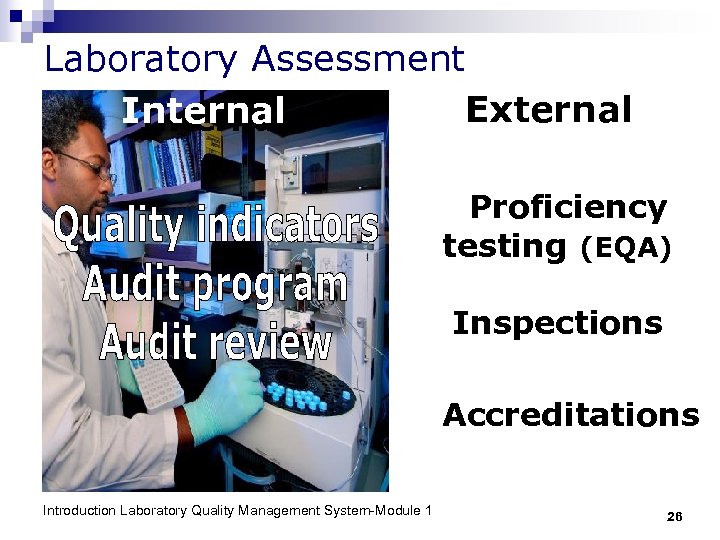 Laboratory Assessment

Internal

Quality indicators
Audit program
Audit review

External

Proficiency testing (EQA)

Inspections

Accreditations

Introduction Laboratory Quality Management System-Module 1

26